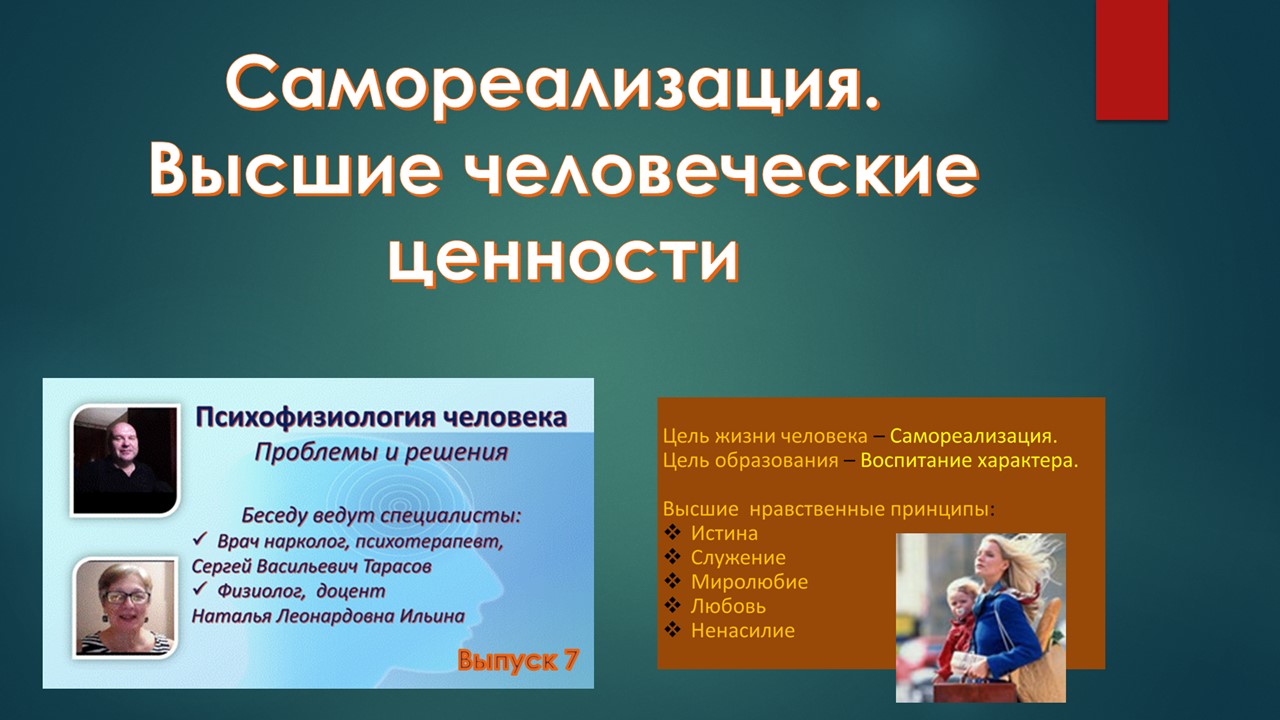 Самореализация. Высшие человеческие ценности

Психофизиология человека
Проблемы и решения

Беседу ведут специалисты:
✓ Врач нарколог, психотерапевт, Сергей Васильевич Тарасов
✓ Физиолог, доцент Наталья Леонардовна Ильина

Выпуск 7

Цель жизни человека – Самореализация.
Цель образования – Воспитание характера.

Высшие нравственные принципы:
❖ Истина
❖ Служение
❖ Миролюбие
❖ Любовь
❖ Ненасилие